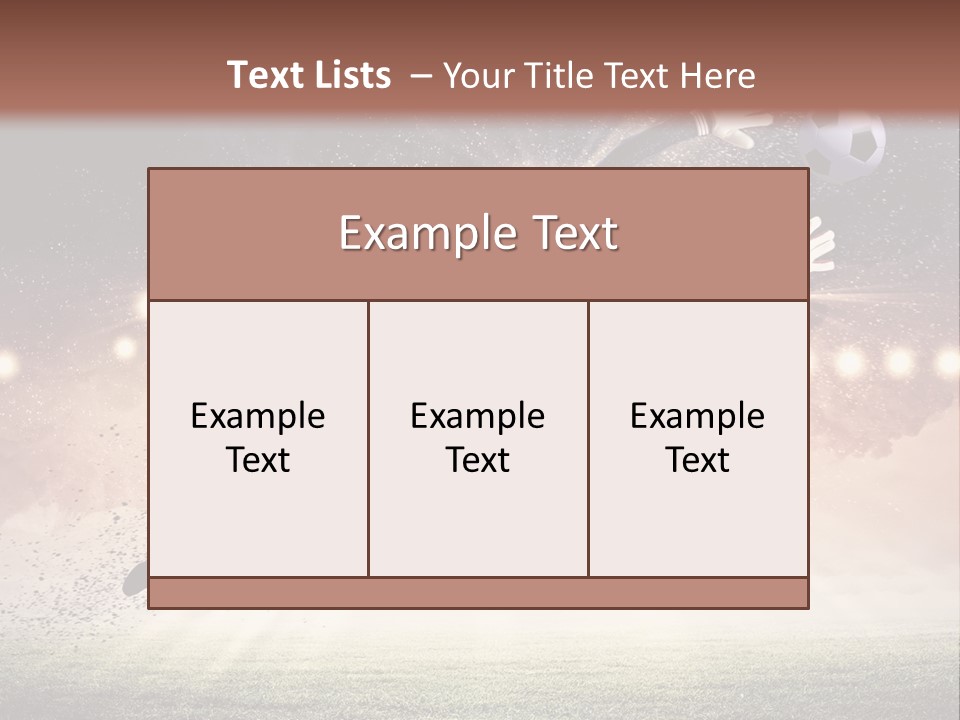 Text Lists – Your Title Text Here

Example Text

Example Text

Example Text

Example Text